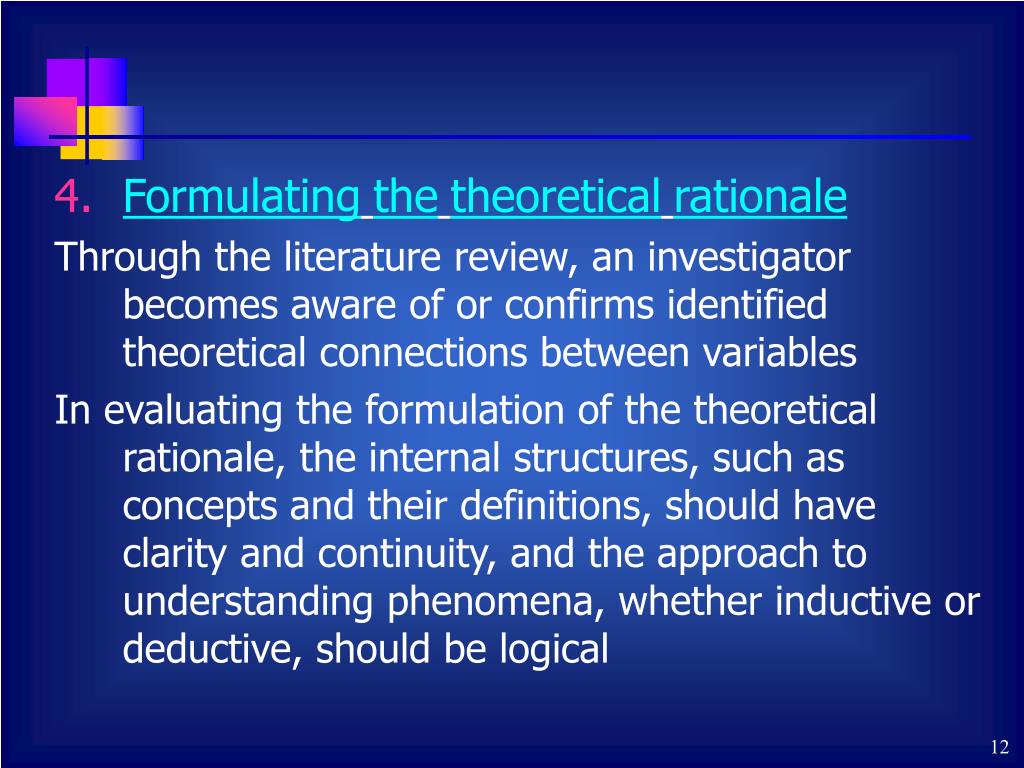 4. Formulating the theoretical rationale

Through the literature review, an investigator becomes aware of or confirms identified theoretical connections between variables

In evaluating the formulation of the theoretical rationale, the internal structures, such as concepts and their definitions, should have clarity and continuity, and the approach to understanding phenomena, whether inductive or deductive, should be logical

12